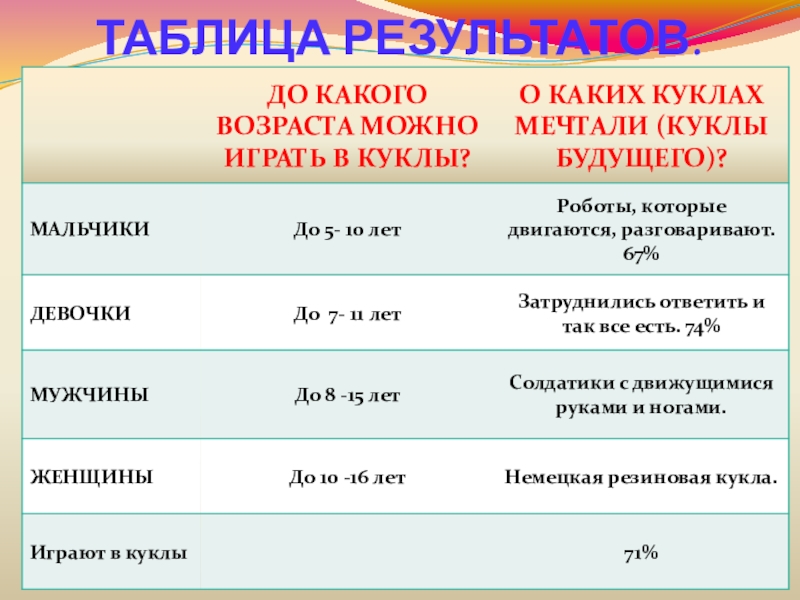 ТАБЛИЦА РЕЗУЛЬТАТОВ.

| | ДО КАКОГО ВОЗРАСТА МОЖНО ИГРАТЬ В КУКЛЫ? | О КАКИХ КУКЛАХ МЕЧТАЛИ (КУКЛЫ БУДУЩЕГО)? |
|---|---|---|
| МАЛЬЧИКИ | До 5- 10 лет | Роботы, которые двигаются, разговаривают. 67% |
| ДЕВОЧКИ | До 7- 11 лет | Затруднились ответить и так все есть. 74% |
| МУЖЧИНЫ | До 8 -15 лет | Солдатики с движущимися руками и ногами. |
| ЖЕНЩИНЫ | До 10 -16 лет | Немецкая резиновая кукла. |
| Играют в куклы | | 71% |